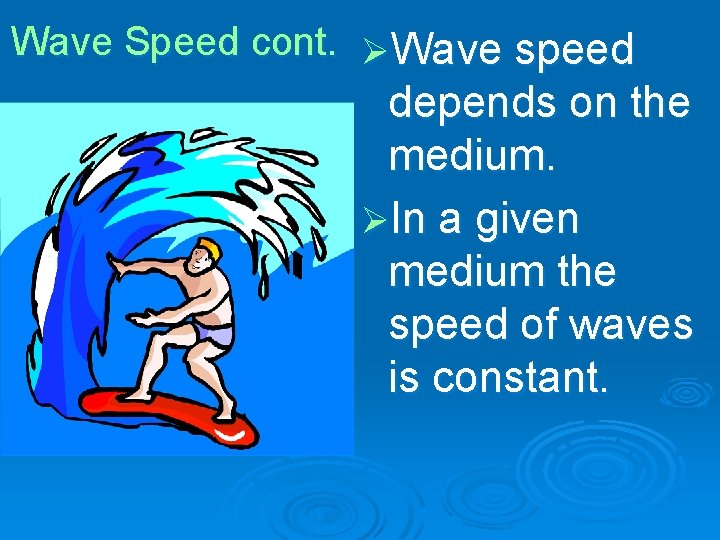 Wave Speed cont.

➢Wave speed depends on the medium.

➢In a given medium the speed of waves is constant.